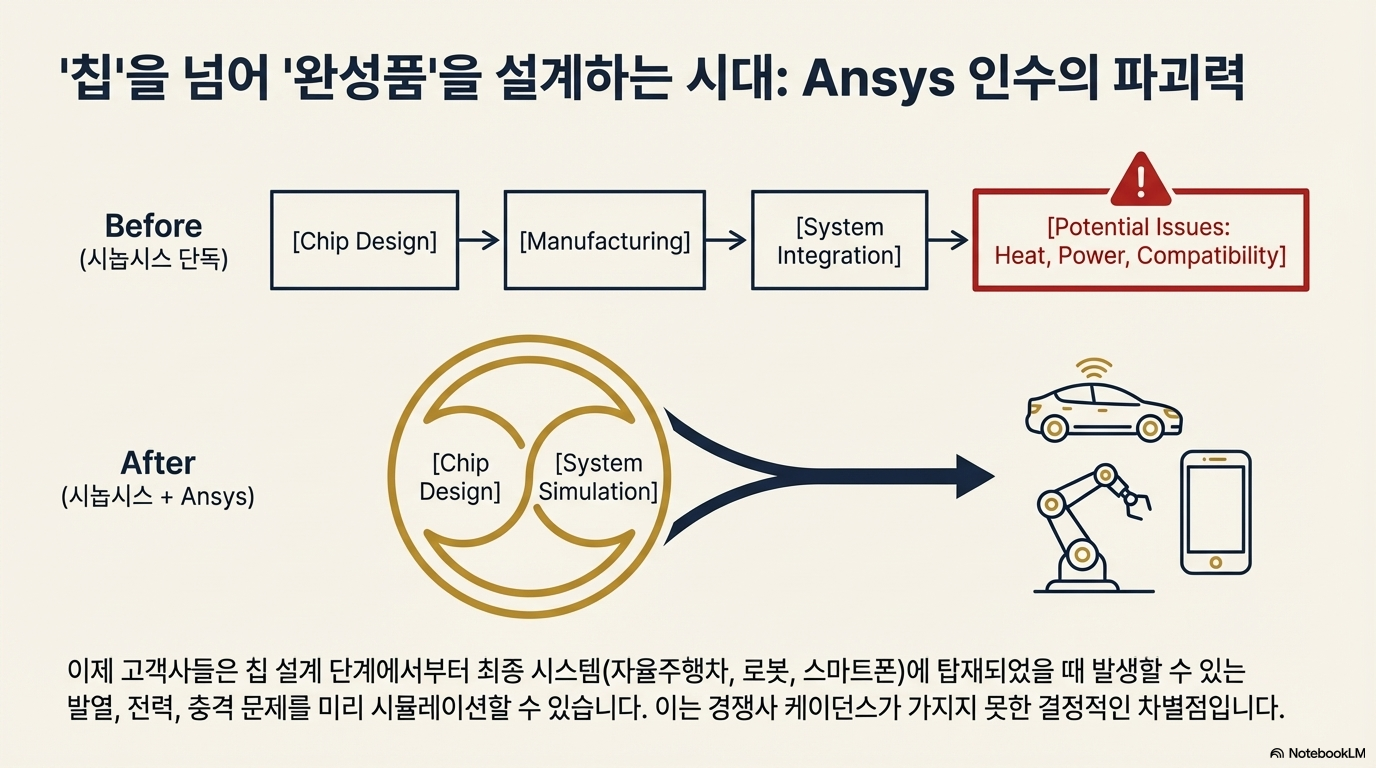 '칩'을 넘어 '완성품'을 설계하는 시대: Ansys 인수의 파괴력

Before
(시놉시스 단독)

[Chip Design]

[Manufacturing]

[System Integration]

[Potential Issues: Heat, Power, Compatibility]

After
(시놉시스 + Ansys)

[Chip Design]

[System Simulation]

이제 고객사들은 칩 설계 단계에서부터 최종 시스템(자율주행차, 로봇, 스마트폰)에 탑재되었을 때 발생할 수 있는 발열, 전력, 충격 문제를 미리 시뮬레이션할 수 있습니다. 이는 경쟁사 케이던스가 가지지 못한 결정적인 차별점입니다.

NotebookLM